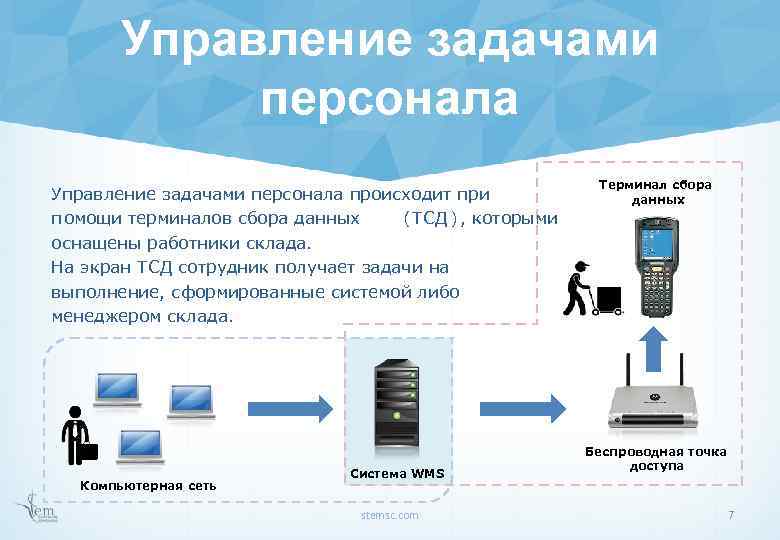 Управление задачами персонала

Управление задачами персонала происходит при помощи терминалов сбора данных (ТСД), которыми оснащены работники склада.
На экран ТСД сотрудник получает задачи на выполнение, сформированные системой либо менеджером склада.

Терминал сбора данных

Компьютерная сеть

Система WMS

Беспроводная точка доступа

stem

stemsc.com

7